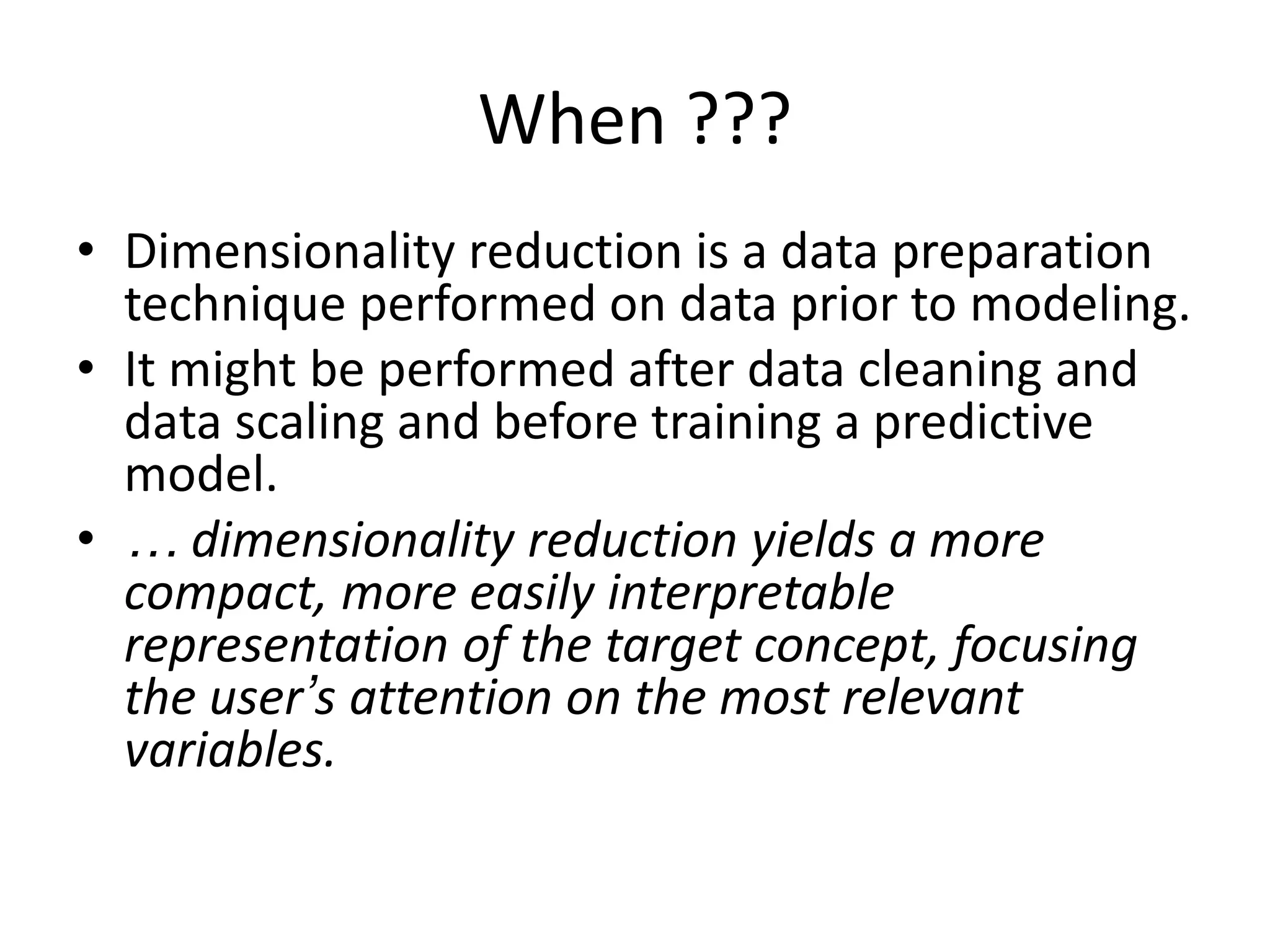 When ???

• Dimensionality reduction is a data preparation technique performed on data prior to modeling.
• It might be performed after data cleaning and data scaling and before training a predictive model.
• … dimensionality reduction yields a more compact, more easily interpretable representation of the target concept, focusing the user’s attention on the most relevant variables.